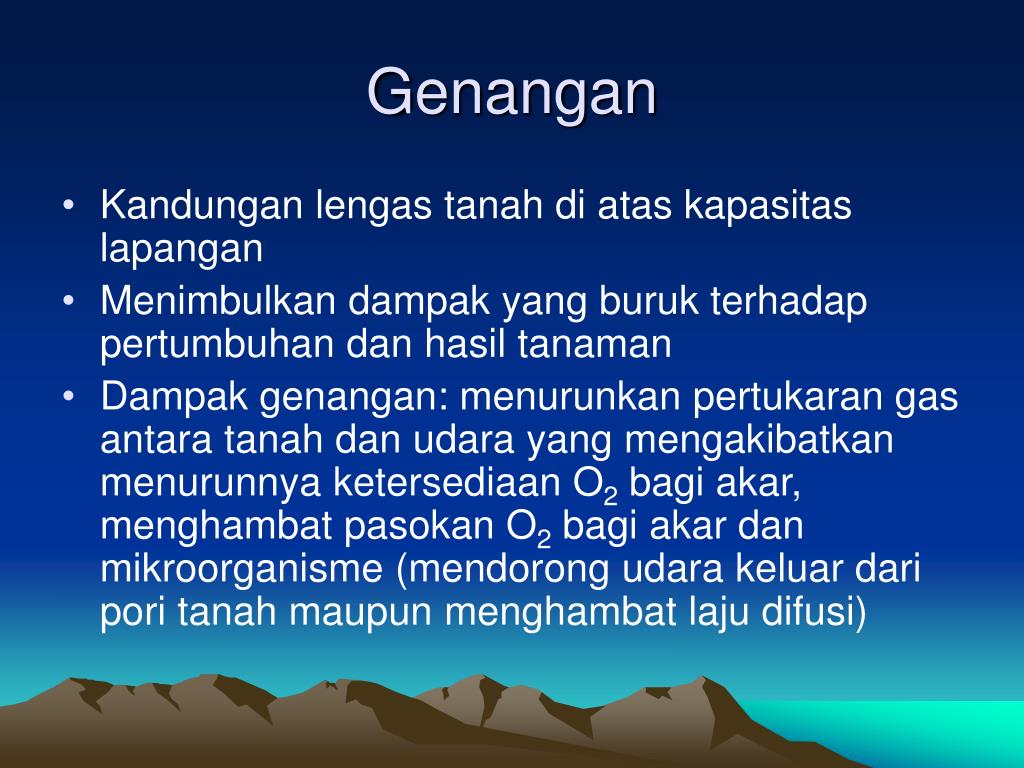 Genangan

• Kandungan lengas tanah di atas kapasitas lapangan
• Menimbulkan dampak yang buruk terhadap pertumbuhan dan hasil tanaman
• Dampak genangan: menurunkan pertukaran gas antara tanah dan udara yang mengakibatkan menurunnya ketersediaan $O_2$ bagi akar, menghambat pasokan $O_2$ bagi akar dan mikroorganisme (mendorong udara keluar dari pori tanah maupun menghambat laju difusi)